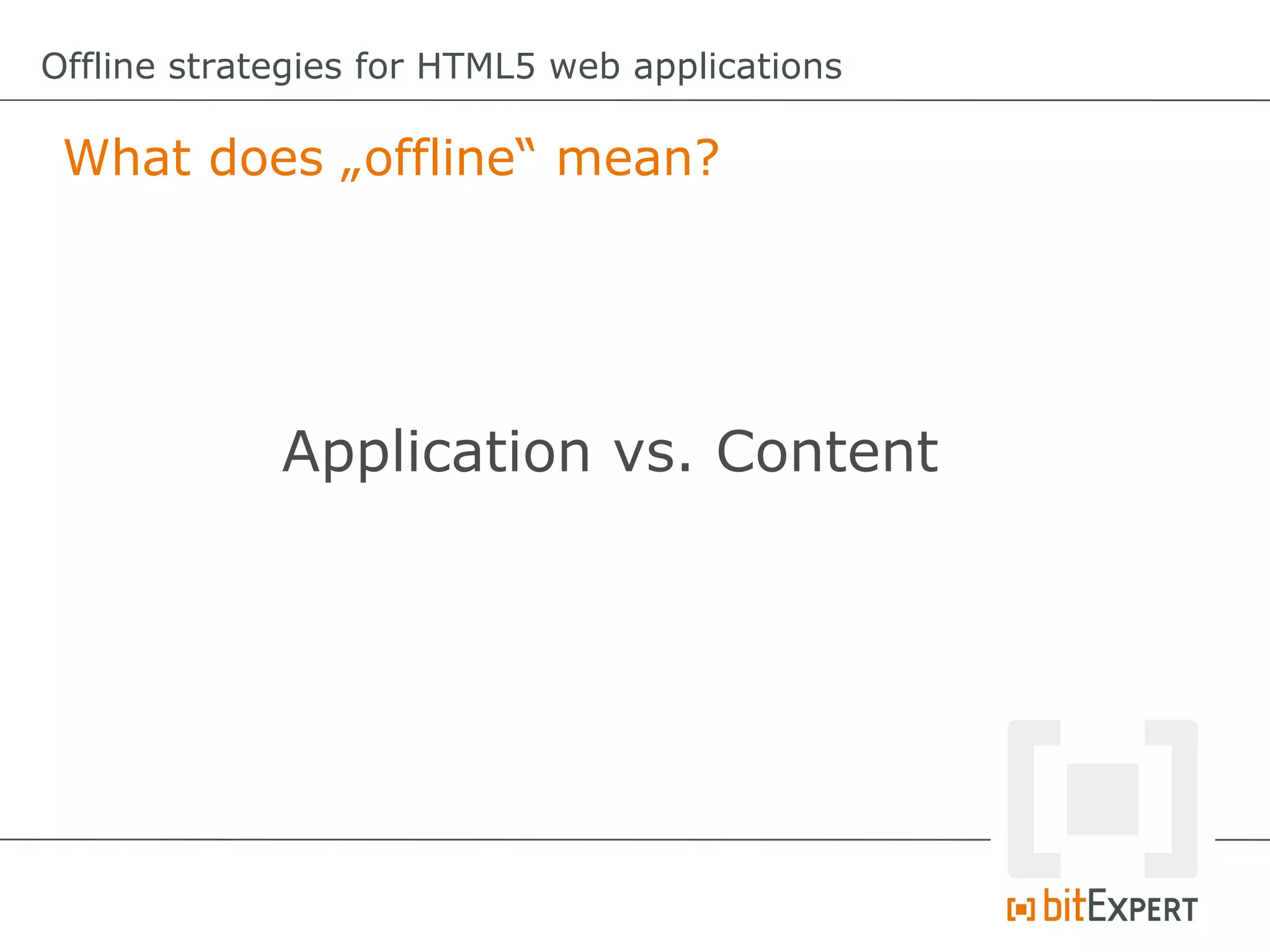 Offline strategies for HTML5 web applications

What does „offline“ mean?

Application vs. Content

bitEXPERT